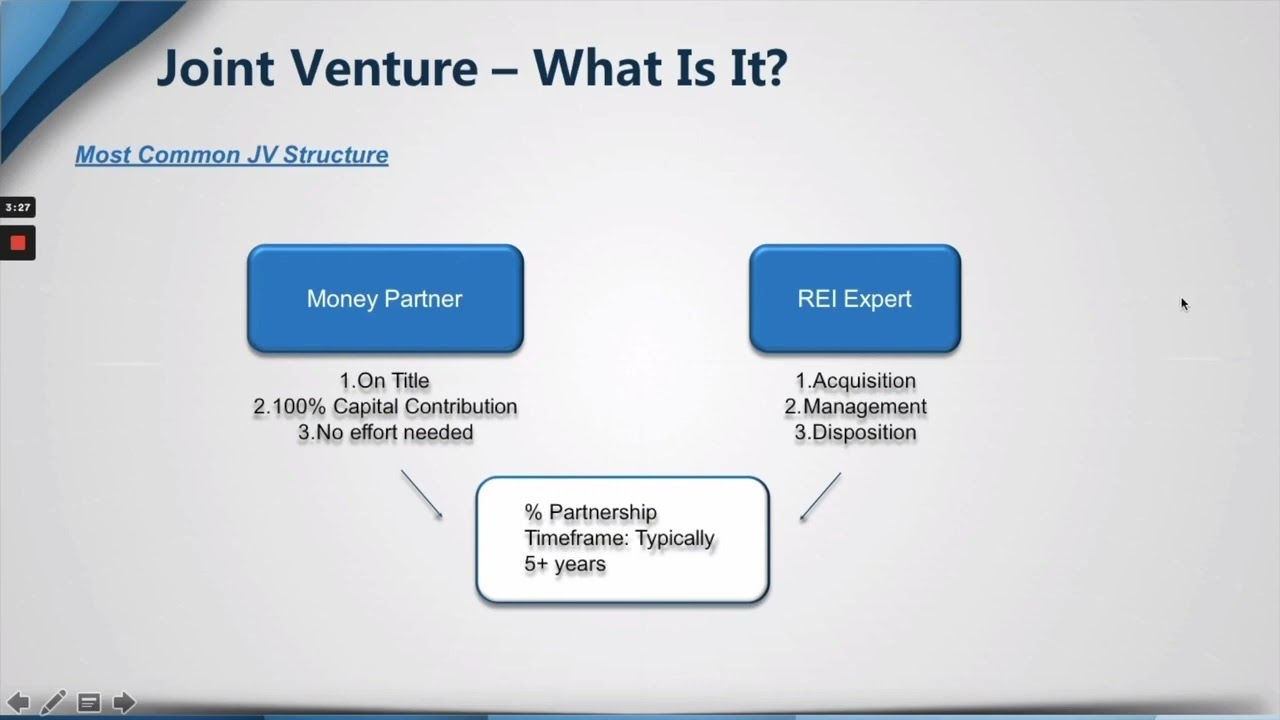 Joint Venture – What Is It?

Most Common JV Structure

3:27

Money Partner

1.On Title
2.100% Capital Contribution
3.No effort needed

REI Expert

1.Acquisition
2.Management
3.Disposition

% Partnership
Timeframe: Typically 5+ years